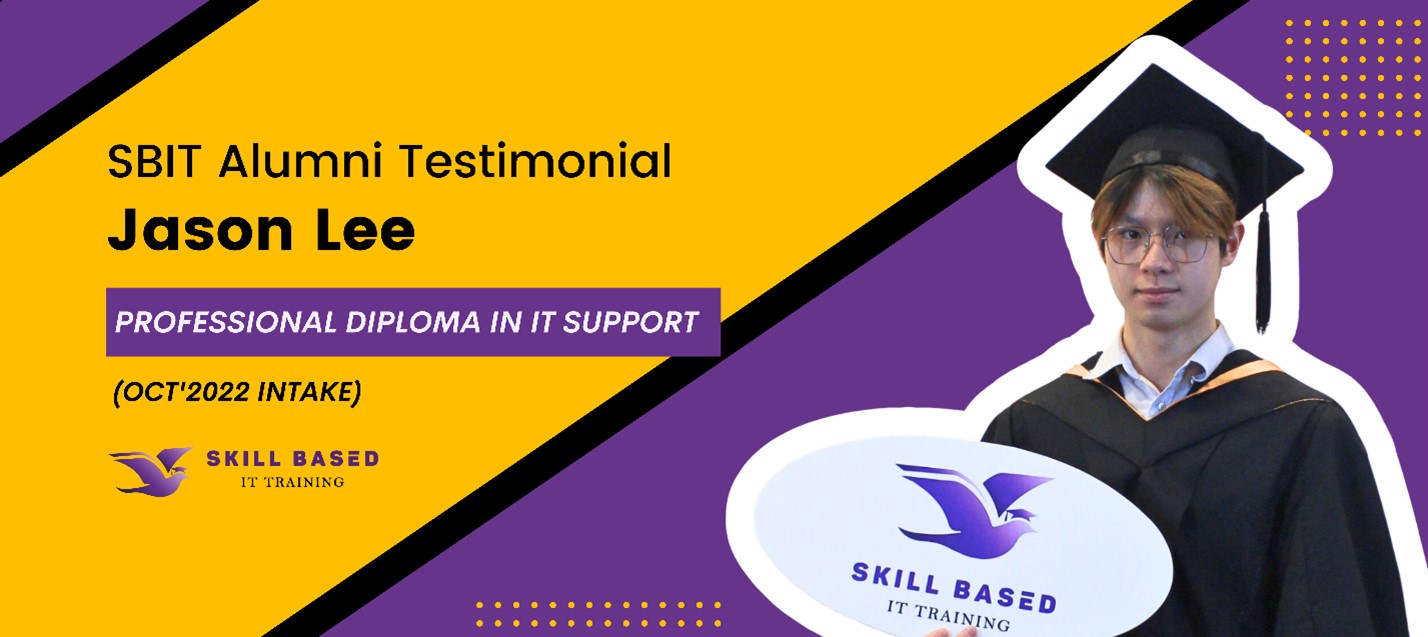 SBIT Alumni Testimonial
Jason Lee

PROFESSIONAL DIPLOMA IN IT SUPPORT

(OCT'2022 INTAKE)

SKILL BASED
IT TRAINING

SKILL BASED
IT TRAINING